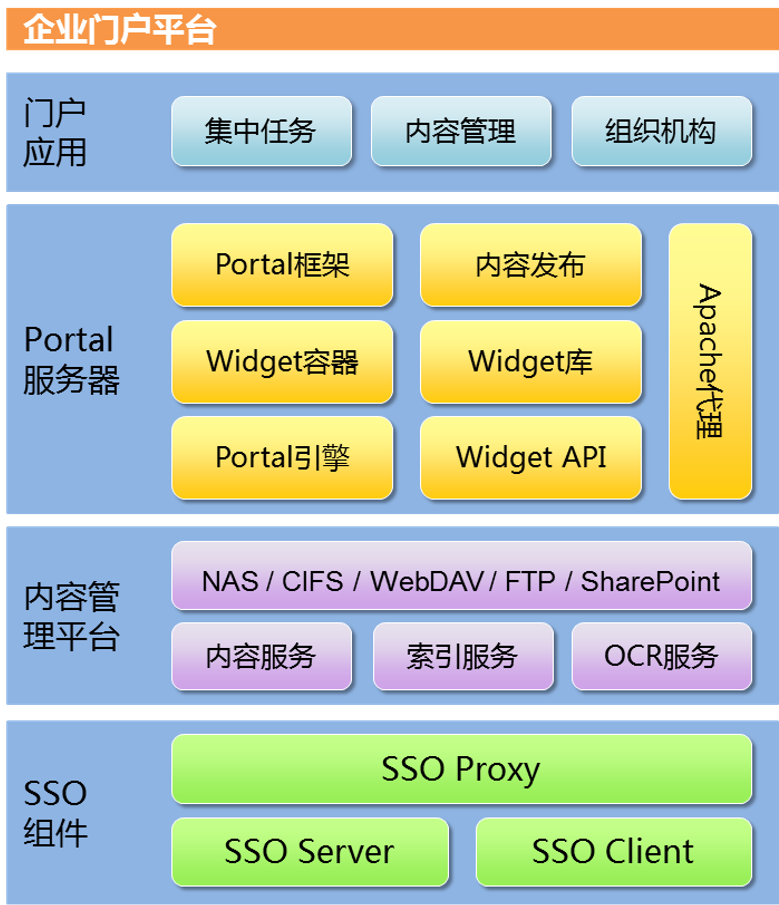 企业门户平台

门户应用

集中任务

内容管理

组织机构

Portal服务器

Portal框架

内容发布

Widget容器

Widget库

Portal引擎

Widget API

Apache代理

内容管理平台

NAS / CIFS / WebDAV / FTP / SharePoint

内容服务

索引服务

OCR服务

SSO组件

SSO Proxy

SSO Server

SSO Client